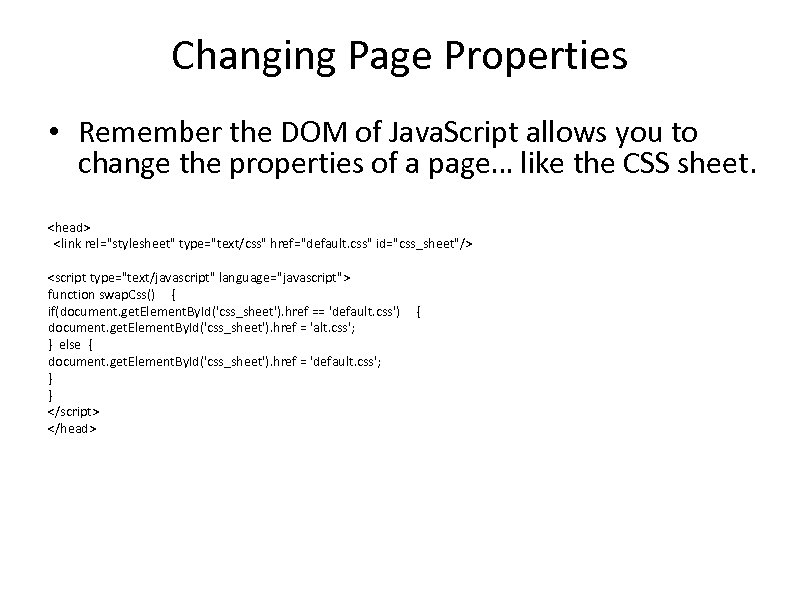 Changing Page Properties

• Remember the DOM of JavaScript allows you to change the properties of a page… like the CSS sheet.

<head>
<link rel="stylesheet" type="text/css" href="default.css" id="css_sheet"/>

<script type="text/javascript" language="javascript">
function swapCss() {
if(document.getElementById('css_sheet').href == 'default.css') {
document.getElementById('css_sheet').href = 'alt.css';
} else {
document.getElementById('css_sheet').href = 'default.css';
}
}
</script>
</head>